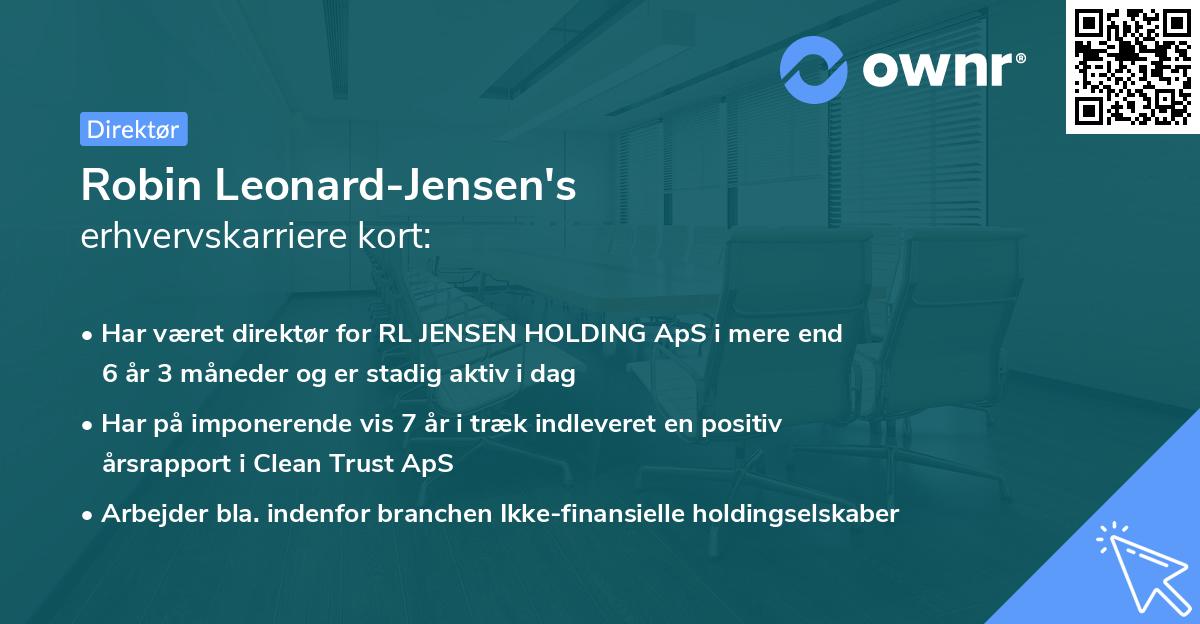 ownr®

Direktør

Robin Leonard-Jensen's
erhvervskarriere kort:

• Har været direktør for RL JENSEN HOLDING ApS i mere end 6 år 3 måneder og er stadig aktiv i dag

• Har på imponerende vis 7 år i træk indleveret en positiv årsrapport i Clean Trust ApS

• Arbejder bla. indenfor branchen Ikke-finansielle holdingselskaber